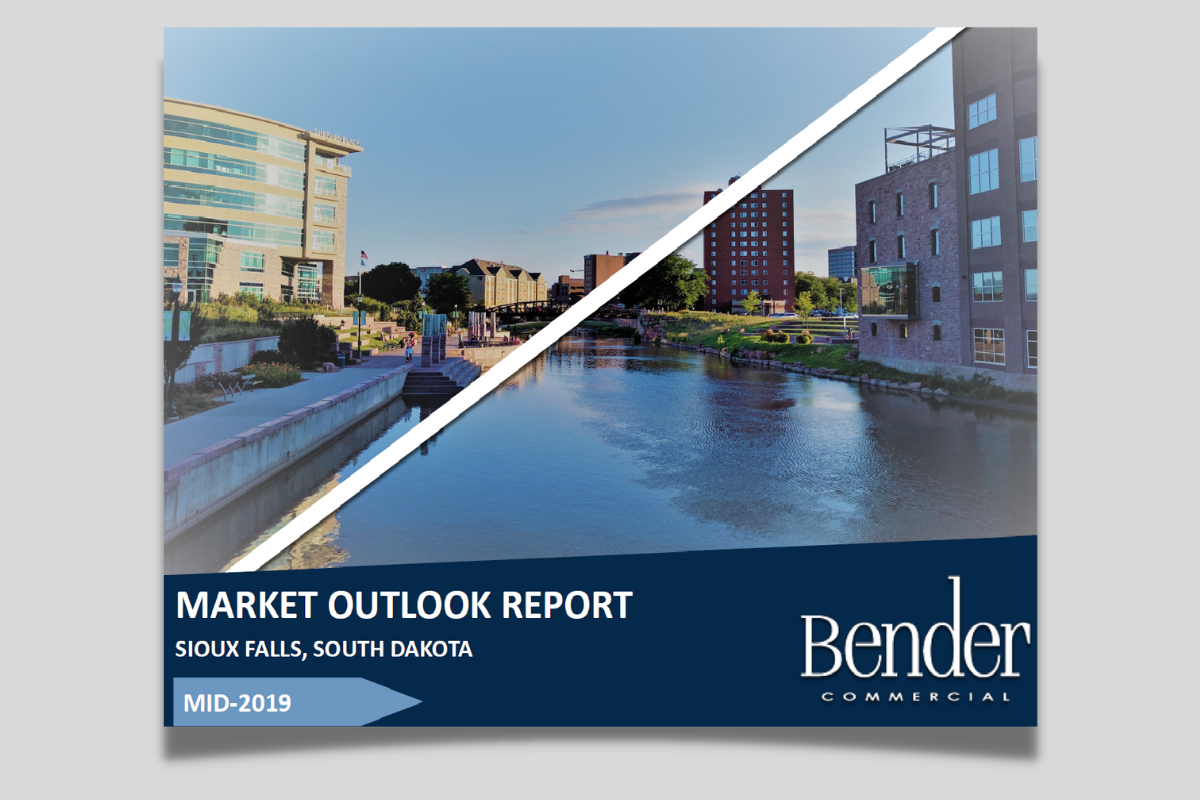 MARKET OUTLOOK REPORT

SIOUX FALLS, SOUTH DAKOTA

MID-2019

Bender

COMMERCIAL